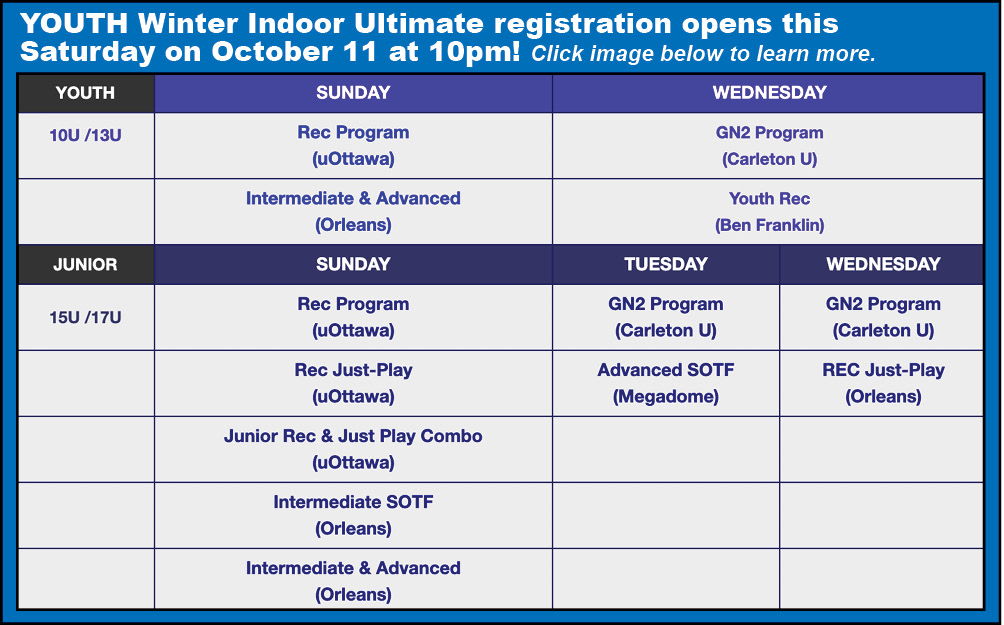 YOUTH Winter Indoor Ultimate registration opens this Saturday on October 11 at 10pm! Click image below to learn more.

| YOUTH | SUNDAY | WEDNESDAY |
|---|---|---|
| 10U /13U | Rec Program (uOttawa) | GN2 Program (Carleton U) |
| | Intermediate & Advanced (Orleans) | Youth Rec (Ben Franklin) |

| JUNIOR | SUNDAY | TUESDAY | WEDNESDAY |
|---|---|---|---|
| 15U /17U | Rec Program (uOttawa) | GN2 Program (Carleton U) | GN2 Program (Carleton U) |
| | Rec Just-Play (uOttawa) | Advanced SOTF (Megadome) | REC Just-Play (Orleans) |
| | Junior Rec & Just Play Combo (uOttawa) | | |
| | Intermediate SOTF (Orleans) | | |
| | Intermediate & Advanced (Orleans) | | |